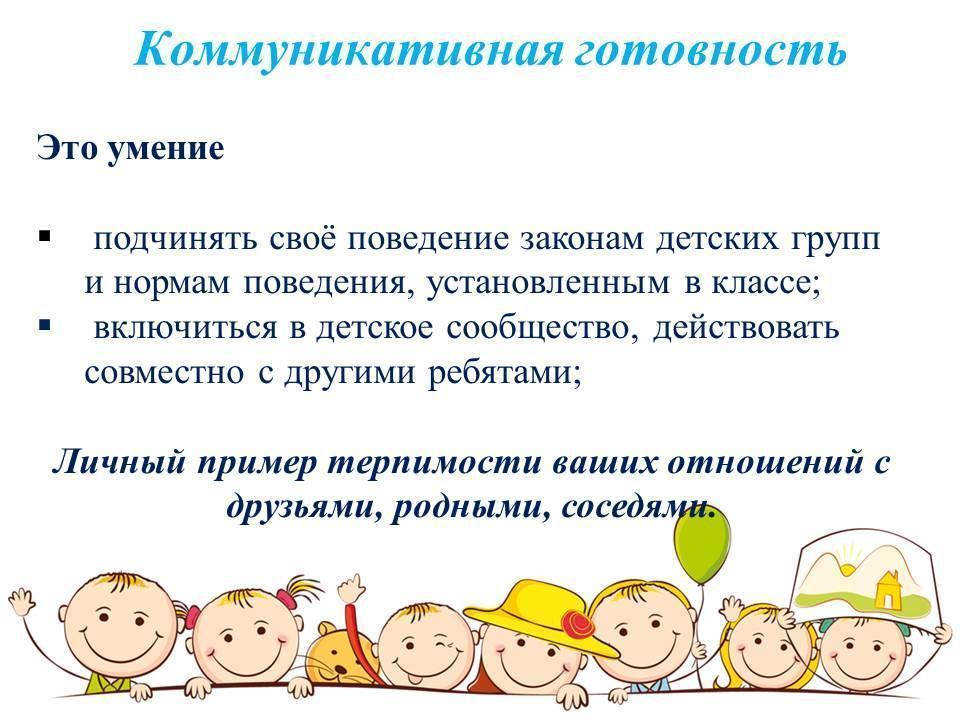 Коммуникативная готовность

Это умение

▪ подчинять своё поведение законам детских групп и нормам поведения, установленным в классе;
▪ включиться в детское сообщество, действовать совместно с другими ребятами;

Личный пример терпимости ваших отношений с друзьями, родными, соседями.